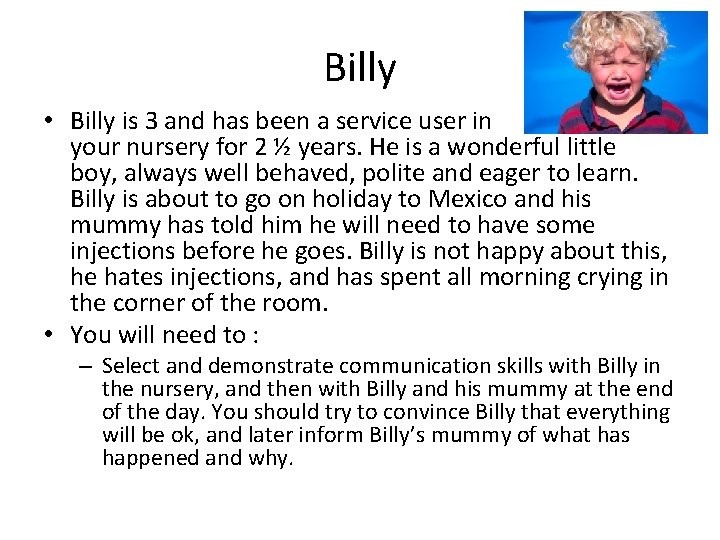 Billy

• Billy is 3 and has been a service user in your nursery for 2 ½ years. He is a wonderful little boy, always well behaved, polite and eager to learn. Billy is about to go on holiday to Mexico and his mummy has told him he will need to have some injections before he goes. Billy is not happy about this, he hates injections, and has spent all morning crying in the corner of the room.

• You will need to :

– Select and demonstrate communication skills with Billy in the nursery, and then with Billy and his mummy at the end of the day. You should try to convince Billy that everything will be ok, and later inform Billy's mummy of what has happened and why.